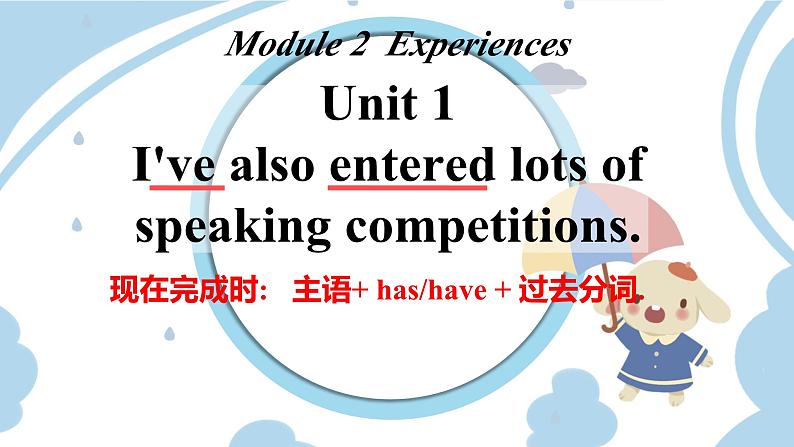 Module 2 Experiences

Unit 1

I've also entered lots of speaking competitions.

现在完成时： 主语+ has/have + 过去分词